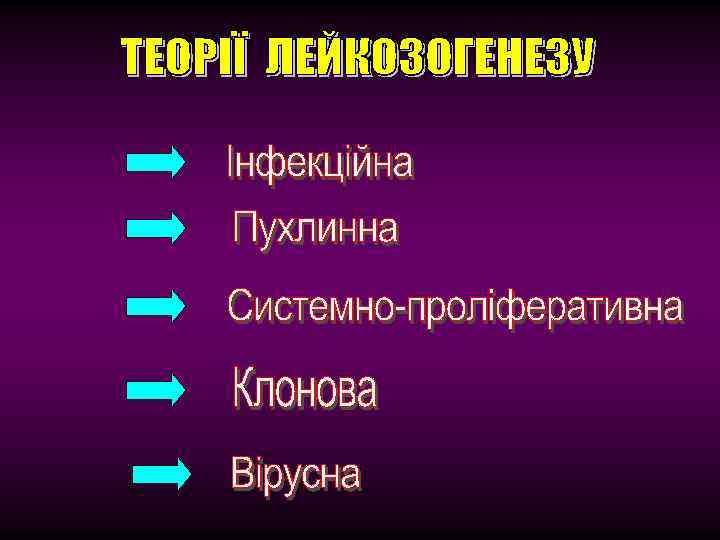 ТЕОРІЇ ЛЕЙКОЗОГЕНЕЗУ

Інфекційна

Пухлинна

Системно-проліферативна

Клонова

Вірусна